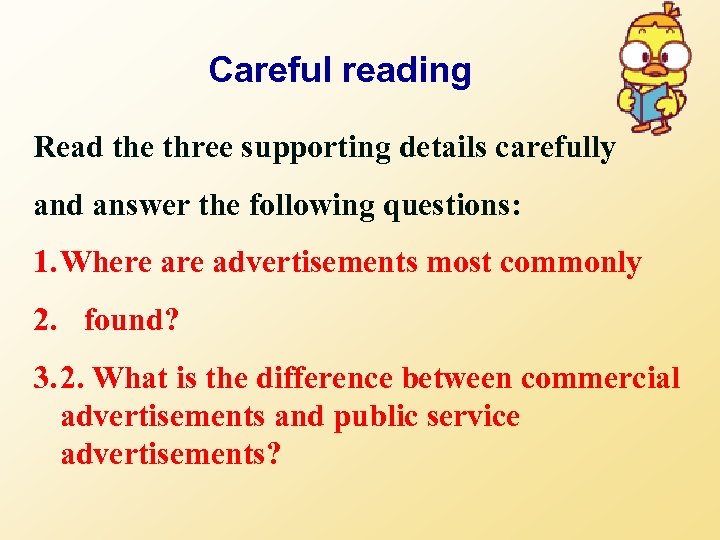 Careful reading

Read the three supporting details carefully and answer the following questions:

1. Where are advertisements most commonly

2. found?

3. 2. What is the difference between commercial advertisements and public service advertisements?